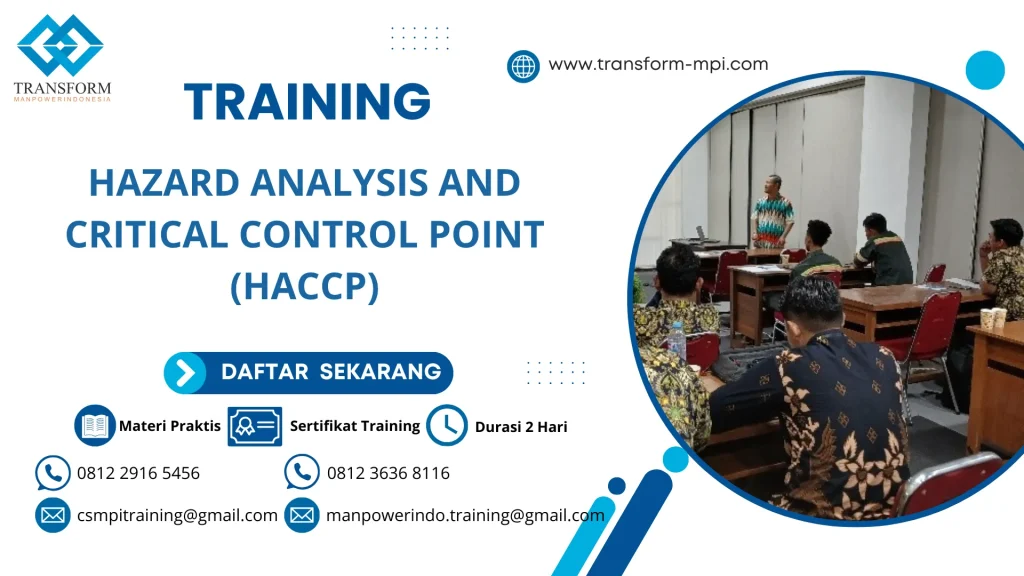 TRANSFORM
MANPOWERINDONESIA

www.transform-mpi.com

TRAINING

HAZARD ANALYSIS AND CRITICAL CONTROL POINT (HACCP)

DAFTAR SEKARANG

Materi Praktis

Sertifikat Training

Durasi 2 Hari

0812 2916 5456

0812 3636 8116

csmpitraining@gmail.com

manpowerindo.training@gmail.com